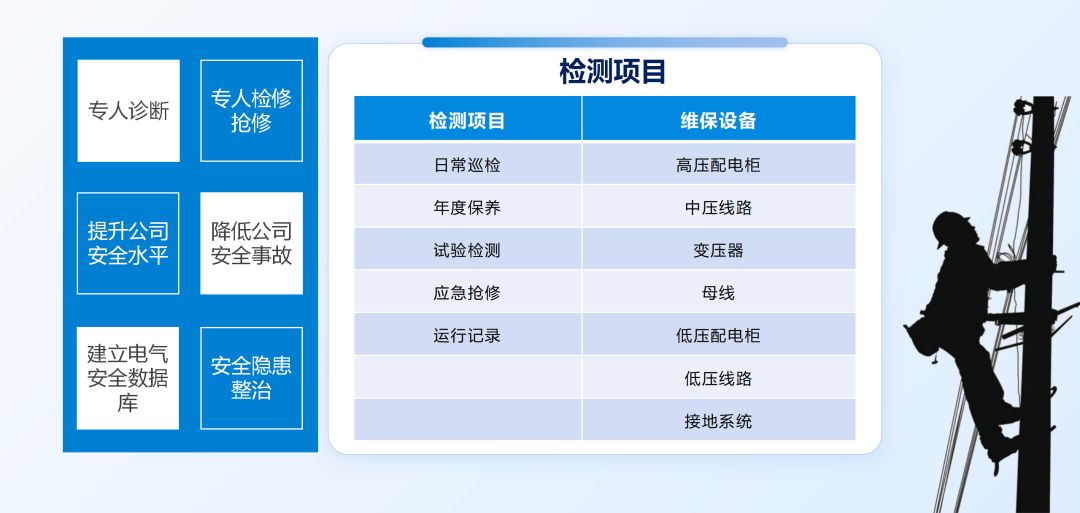 专人诊断

专人检修抢修

提升公司安全水平

降低公司安全事故

建立电气安全数据库

安全隐患整治

检测项目

| 检测项目 | 维保设备 |
|---|---|
| 日常巡检 | 高压配电柜 |
| 年度保养 | 中压线路 |
| 试验检测 | 变压器 |
| 应急抢修 | 母线 |
| 运行记录 | 低压配电柜 |
| | 低压线路 |
| | 接地系统 |